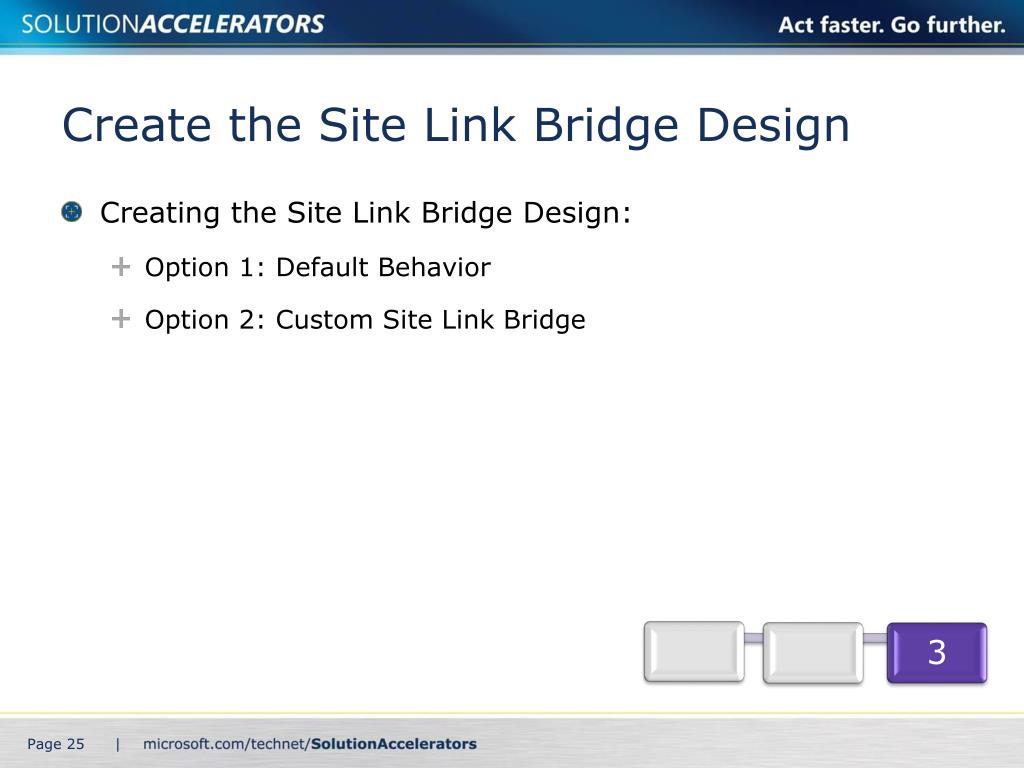 SOLUTIONACCELERATORS Act faster. Go further.

Create the Site Link Bridge Design

Creating the Site Link Bridge Design:

Option 1: Default Behavior

Option 2: Custom Site Link Bridge

3

Page 25 | microsoft.com/technet/SolutionAccelerators